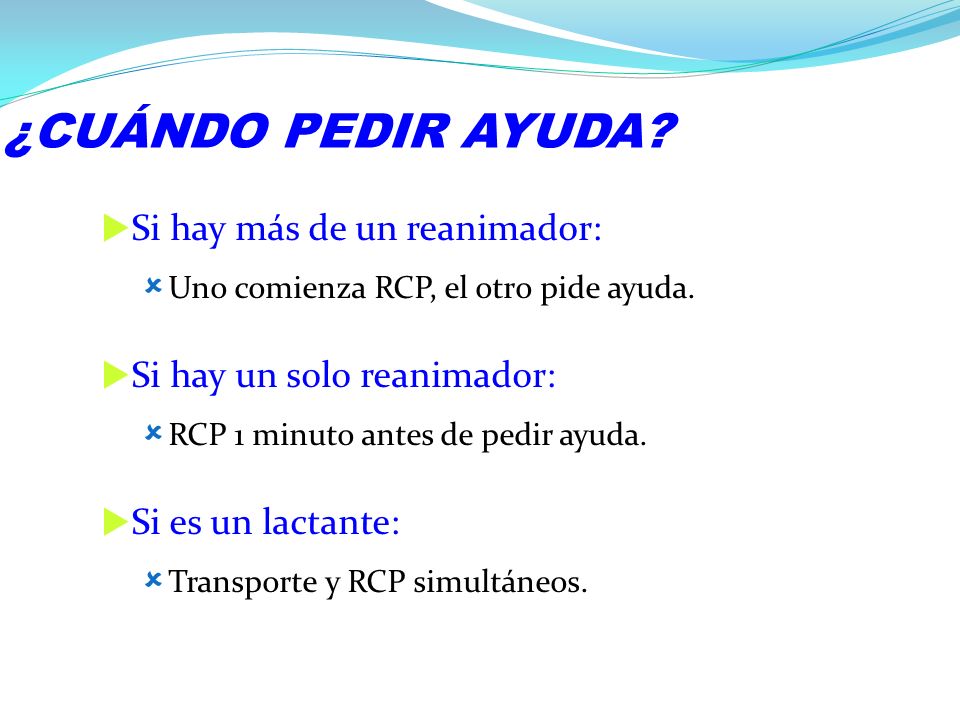 ¿CUÁNDO PEDIR AYUDA?

Si hay más de un reanimador:

Uno comienza RCP, el otro pide ayuda.

Si hay un solo reanimador:

RCP 1 minuto antes de pedir ayuda.

Si es un lactante:

Transporte y RCP simultáneos.